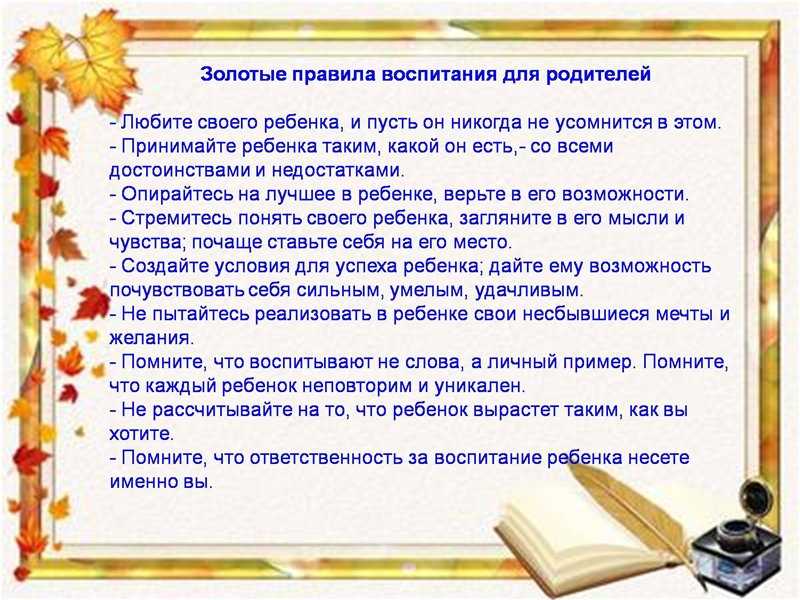 Золотые правила воспитания для родителей

- Любите своего ребенка, и пусть он никогда не усомнится в этом.
- Принимайте ребенка таким, какой он есть,- со всеми достоинствами и недостатками.
- Опирайтесь на лучшее в ребенке, верьте в его возможности.
- Стремитесь понять своего ребенка, загляните в его мысли и чувства; почаще ставьте себя на его место.
- Создайте условия для успеха ребенка; дайте ему возможность почувствовать себя сильным, умелым, удачливым.
- Не пытайтесь реализовать в ребенке свои несбывшиеся мечты и желания.
- Помните, что воспитывают не слова, а личный пример. Помните, что каждый ребенок неповторим и уникален.
- Не рассчитывайте на то, что ребенок вырастет таким, как вы хотите.
- Помните, что ответственность за воспитание ребенка несете именно вы.